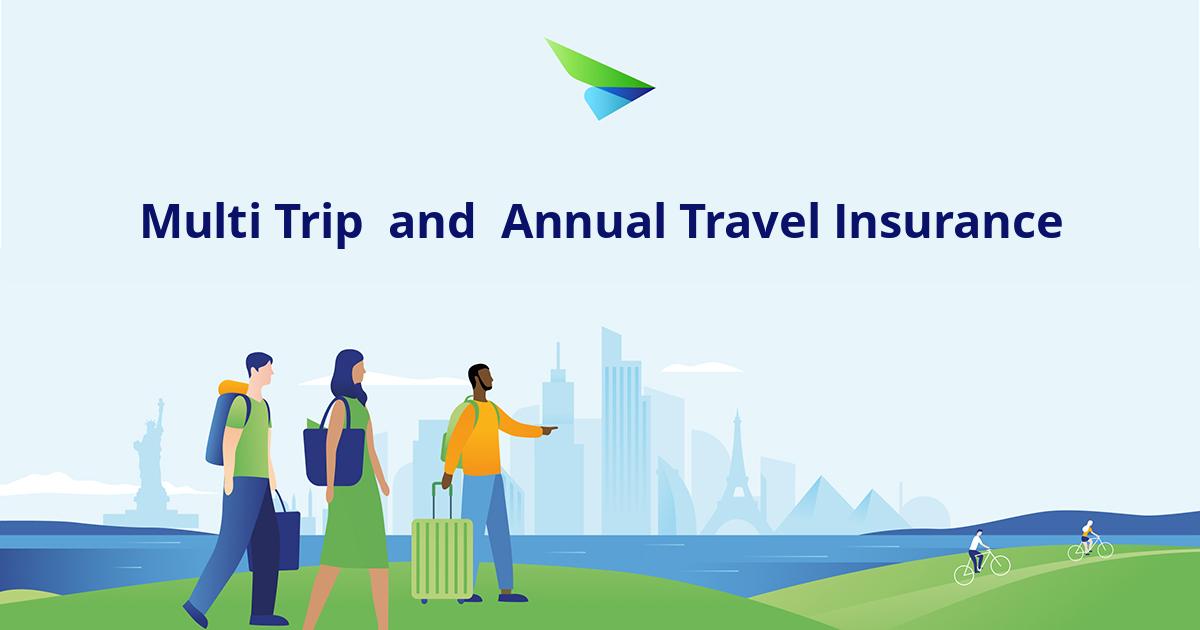 Multi Trip and Annual Travel Insurance